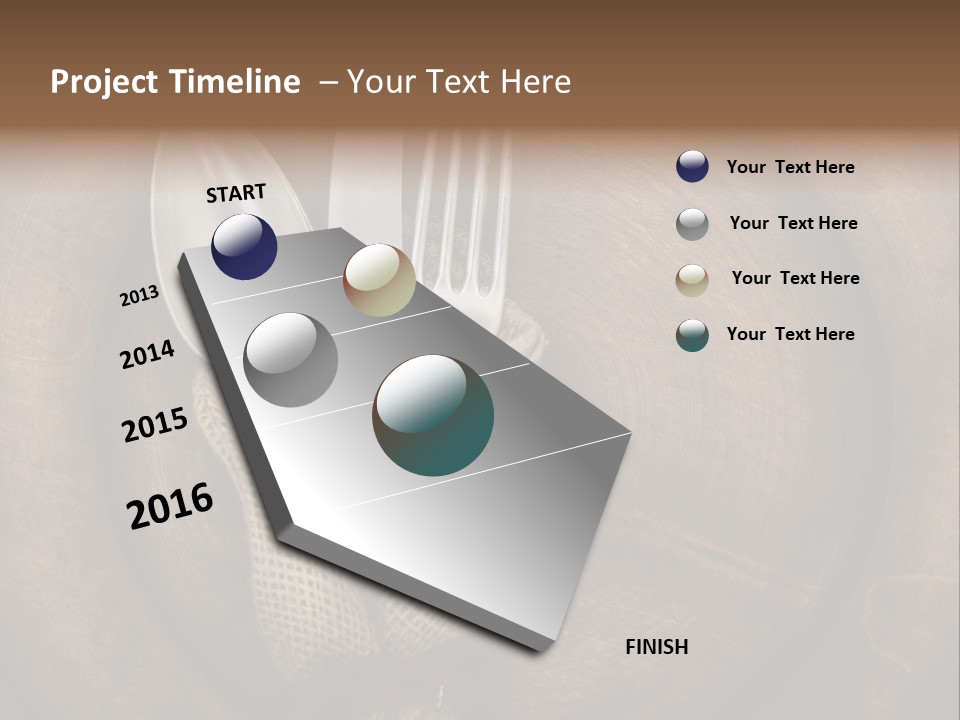 Project Timeline – Your Text Here

START

2013

2014

2015

2016

FINISH

Your Text Here

Your Text Here

Your Text Here

Your Text Here